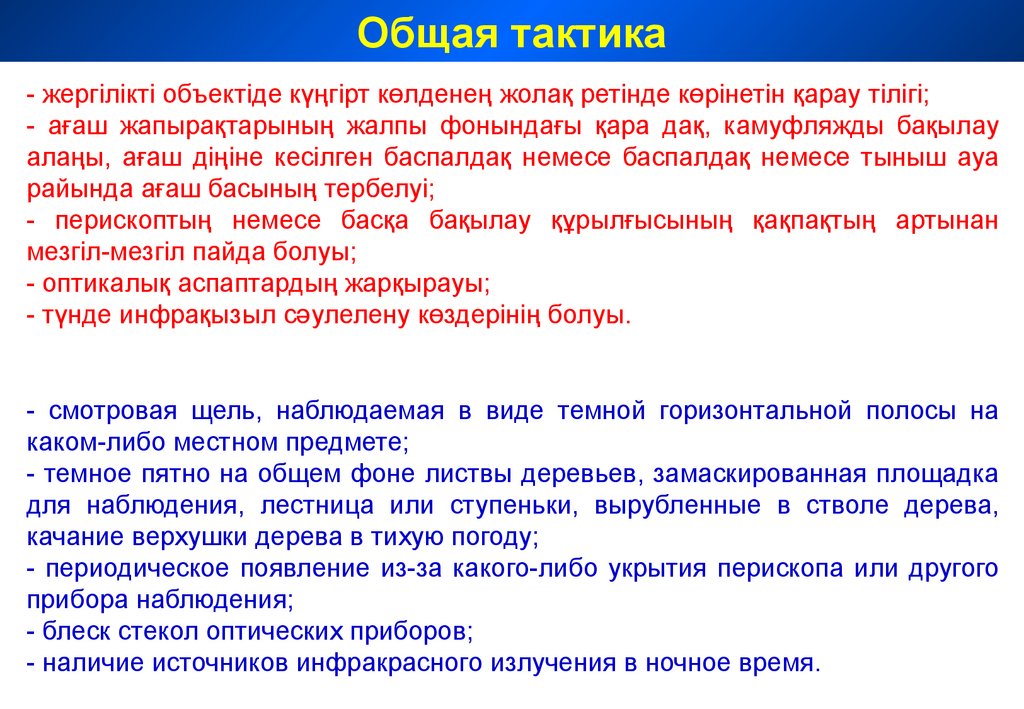 Общая тактика

- жергілікті объектіде күңгірт көлденең жолақ ретінде көрінетін қарау тілігі;
- ағаш жапырақтарының жалпы фонындағы қара дақ, камуфляжды бақылау алаңы, ағаш дініне кесілген баспалдақ немесе баспалдақ немесе тыныш ауа райында ағаш басының тербелуі;
- перископтың немесе басқа бақылау құрылғысының қақпақтың артынан мезгіл-мезгіл пайда болуы;
- оптикалық аспаптардың жарқырауы;
- түнде инфрақызыл сәулелену көздерінің болуы.

- смотровая щель, наблюдаемая в виде темной горизонтальной полосы на каком-либо местном предмете;
- темное пятно на общем фоне листвы деревьев, замаскированная площадка для наблюдения, лестница или ступеньки, вырубленные в стволе дерева, качание верхушки дерева в тихую погоду;
- периодическое появление из-за какого-либо укрытия перископа или другого прибора наблюдения;
- блеск стекол оптических приборов;
- наличие источников инфракрасного излучения в ночное время.